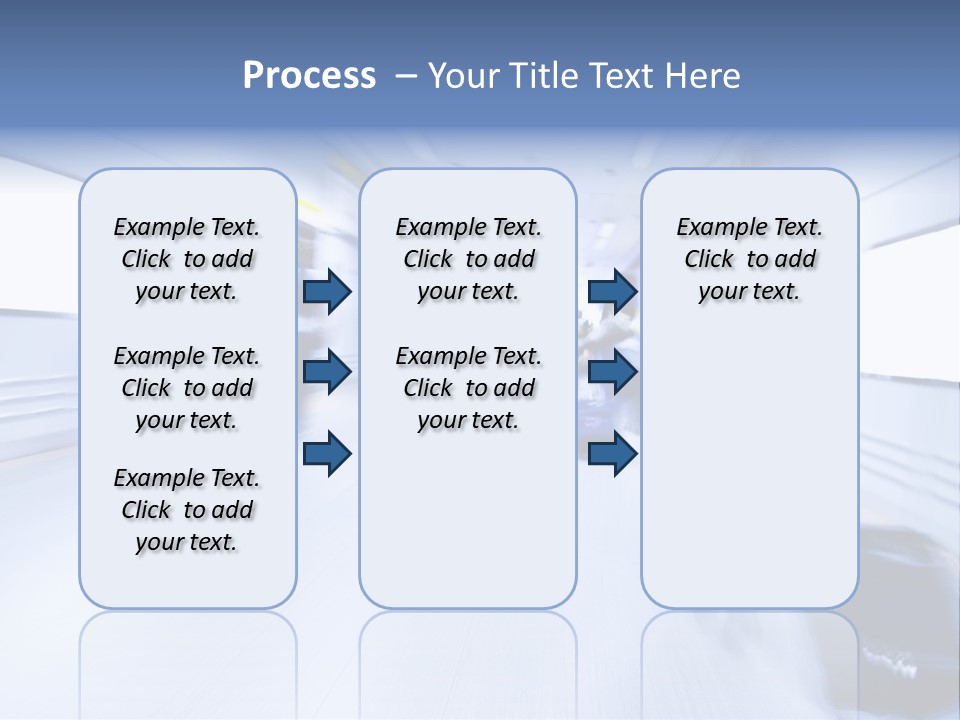 Process – Your Title Text Here

Example Text. Click to add your text.

Example Text. Click to add your text.

Example Text. Click to add your text.

Example Text. Click to add your text.

Example Text. Click to add your text.

Example Text. Click to add your text.